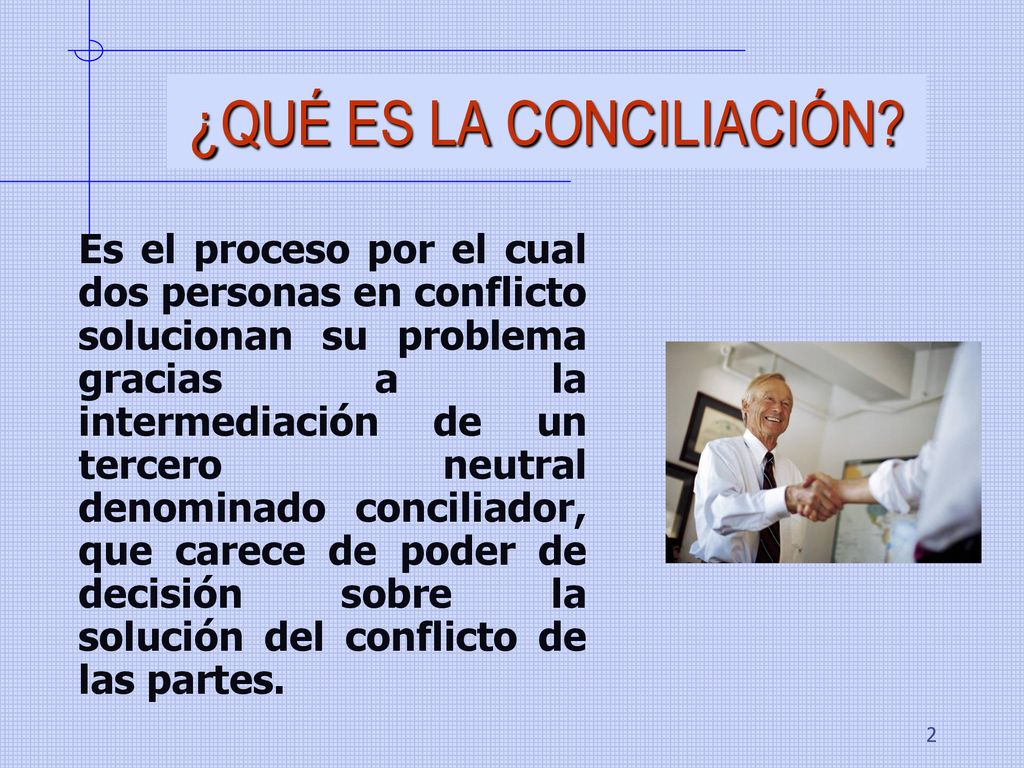 ¿QUÉ ES LA CONCILIACIÓN?

Es el proceso por el cual dos personas en conflicto solucionan su problema gracias a la intermediación de un tercero neutral denominado conciliador, que carece de poder de decisión sobre la solución del conflicto de las partes.

2